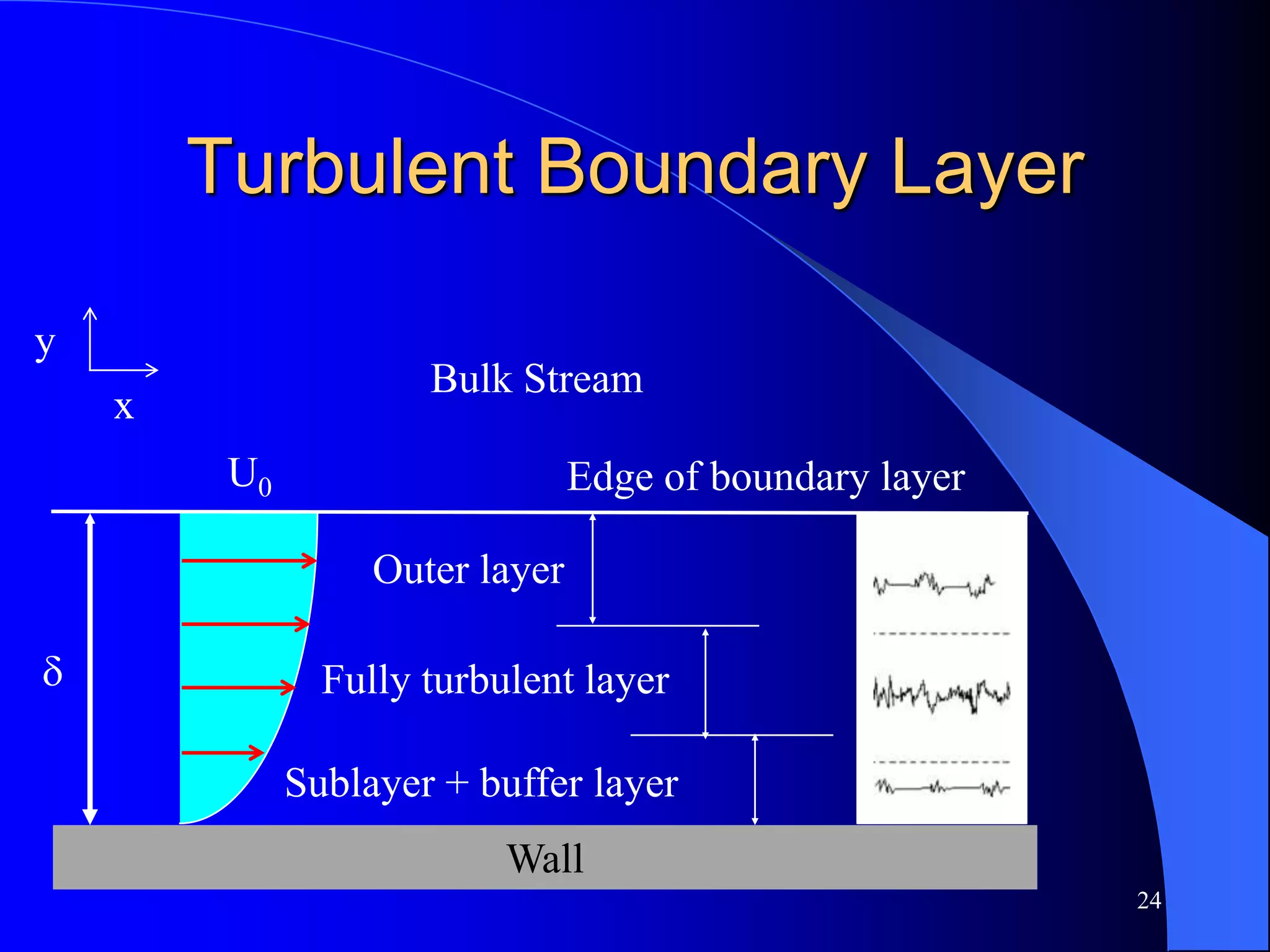 Turbulent Boundary Layer

y

x

Bulk Stream

$U_0$

Edge of boundary layer

Outer layer

$\delta$

Fully turbulent layer

Sublayer + buffer layer

Wall

24